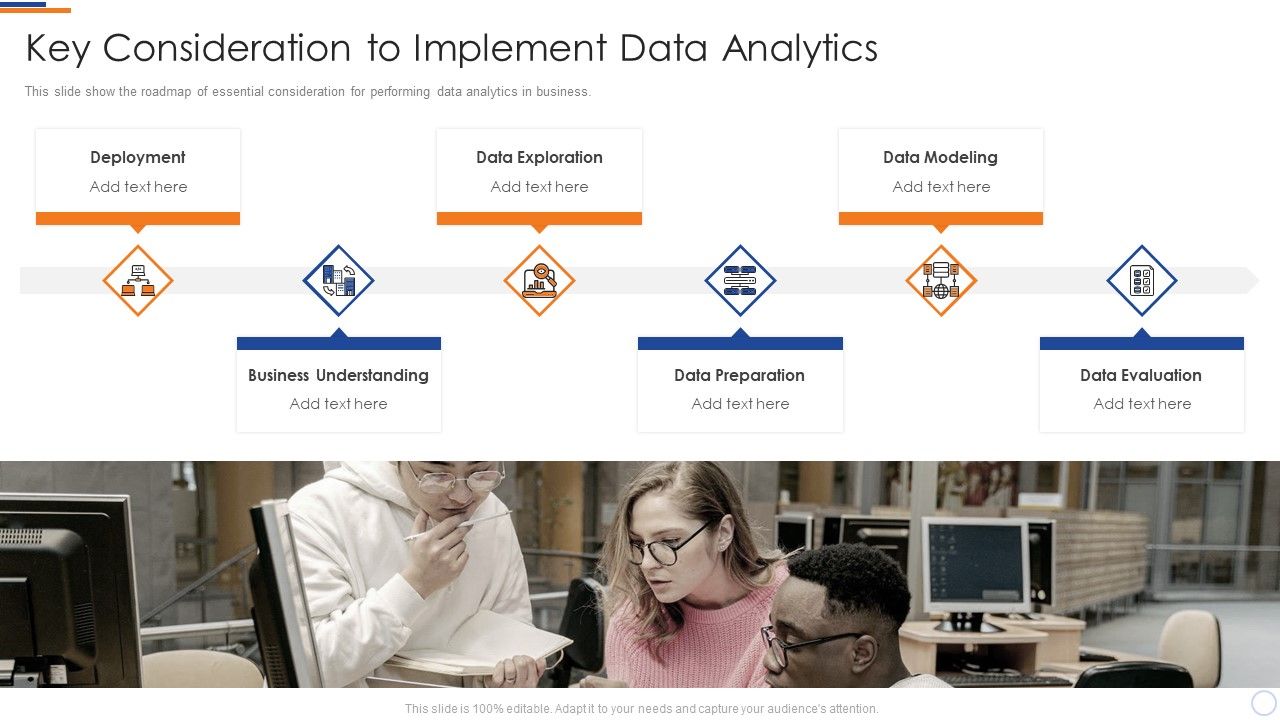 Key Consideration to Implement Data Analytics

This slide show the roadmap of essential consideration for performing data analytics in business.

Deployment
Add text here

Data Exploration
Add text here

Data Modeling
Add text here

Business Understanding
Add text here

Data Preparation
Add text here

Data Evaluation
Add text here

This slide is 100% editable. Adapt it to your needs and capture your audience's attention.